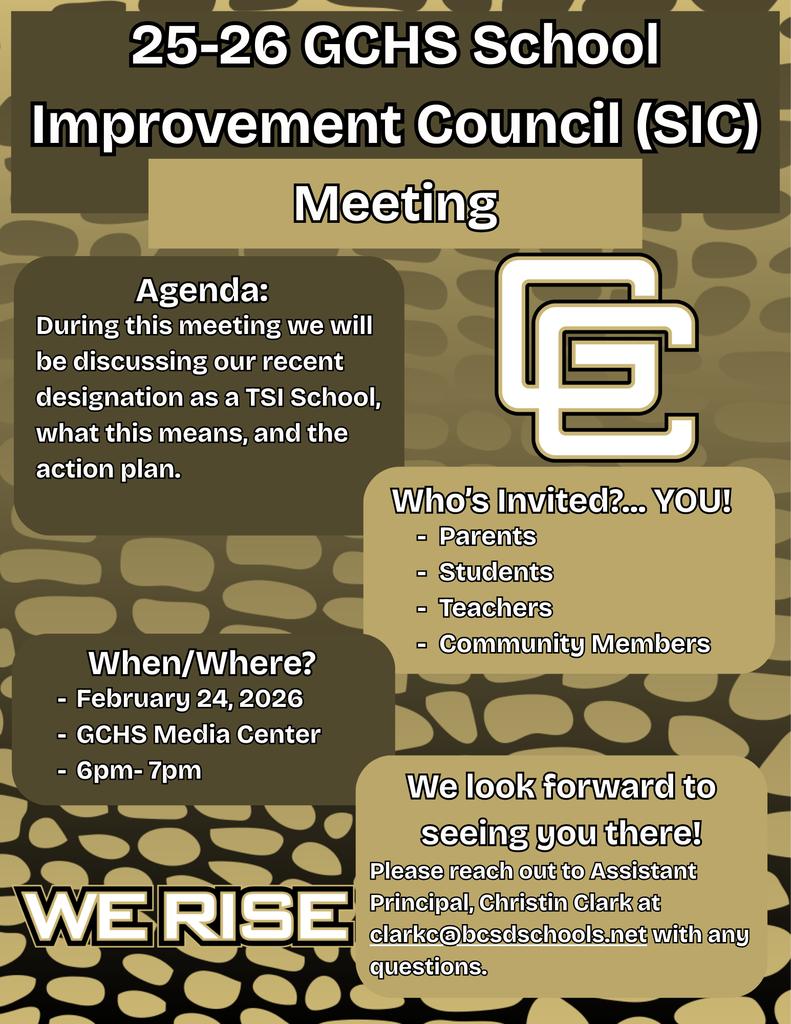 25-26 GCHS School Improvement Council (SIC)

Meeting

Agenda:
During this meeting we will be discussing our recent designation as a TSI School, what this means, and the action plan.

GC

Who's Invited?... YOU!
- Parents
- Students
- Teachers
- Community Members

When/Where?
- February 24, 2026
- GCHS Media Center
- 6pm- 7pm

We look forward to seeing you there!
Please reach out to Assistant Principal, Christin Clark at clarkc@bcsdschools.net with any questions.

WE RISE